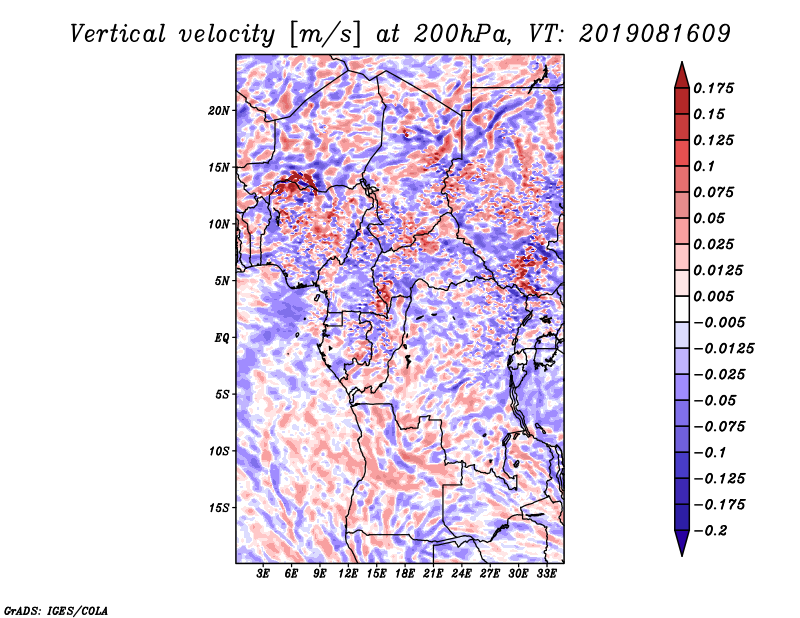 Vertical velocity [m/s] at 200hPa, VT: 2019081609

20N
15N
10N
5N
EQ
5S
10S
15S

3E 6E 9E 12E 15E 18E 21E 24E 27E 30E 33E

0.175
0.15
0.125
0.1
0.075
0.05
0.025
0.0125
0.005
−0.005
−0.0125
−0.025
−0.05
−0.075
−0.1
−0.125
−0.175
−0.2

GrADS: IGES/COLA